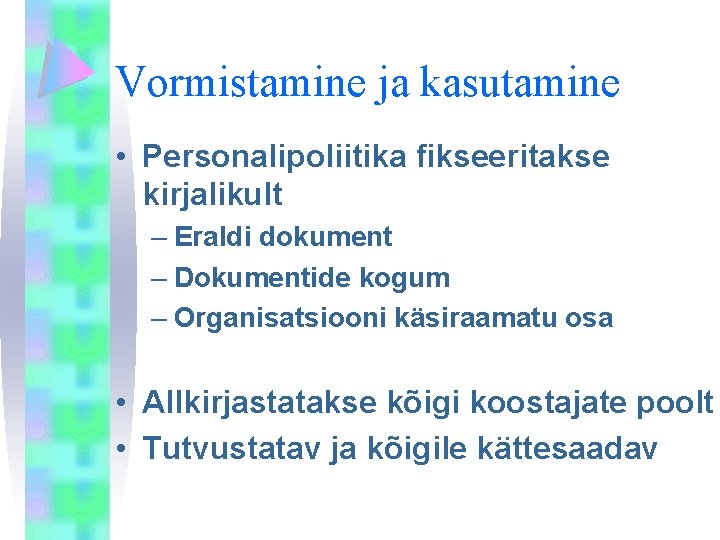 Vormistamine ja kasutamine

• Personalipoliitika fikseeritakse kirjalikult
– Eraldi dokument
– Dokumentide kogum
– Organisatsiooni käsiraamatu osa

• Allkirjastatakse kõigi koostajate poolt
• Tutvustatav ja kõigile kättesaadav